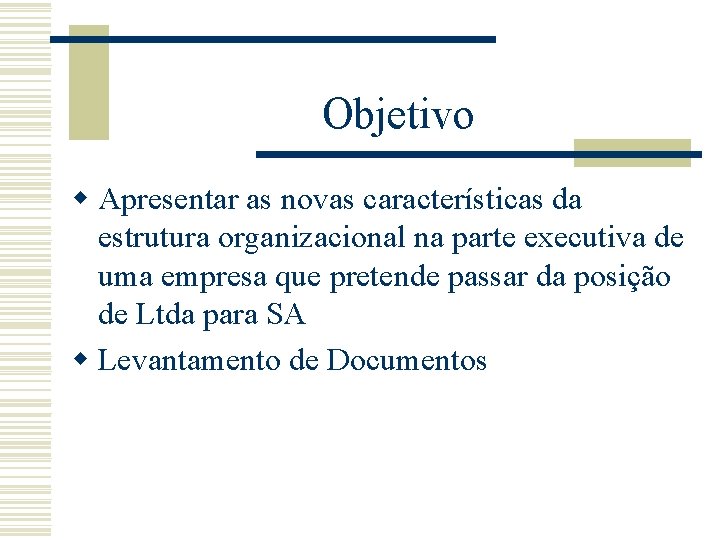 Objetivo

- Apresentar as novas características da estrutura organizacional na parte executiva de uma empresa que pretende passar da posição de Ltda para SA
- Levantamento de Documentos